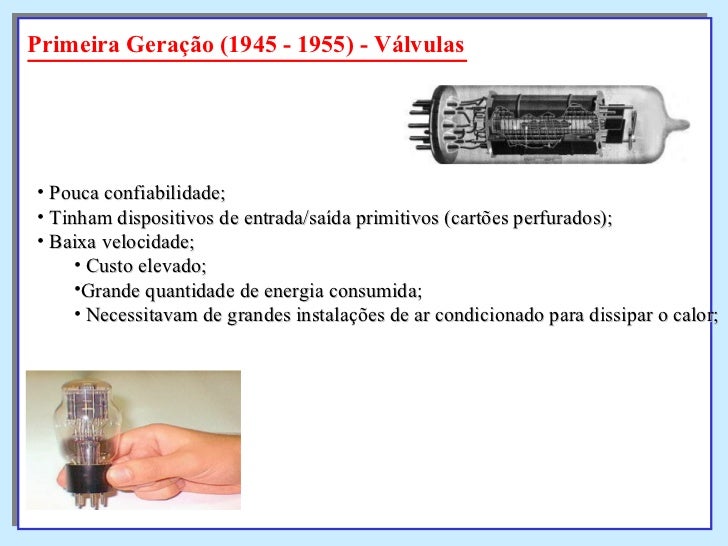 Primeira Geração (1945 - 1955) - Válvulas

• Pouca confiabilidade;
• Tinham dispositivos de entrada/saída primitivos (cartões perfurados);
• Baixa velocidade;
• Custo elevado;
•Grande quantidade de energia consumida;
• Necessitavam de grandes instalações de ar condicionado para dissipar o calor;